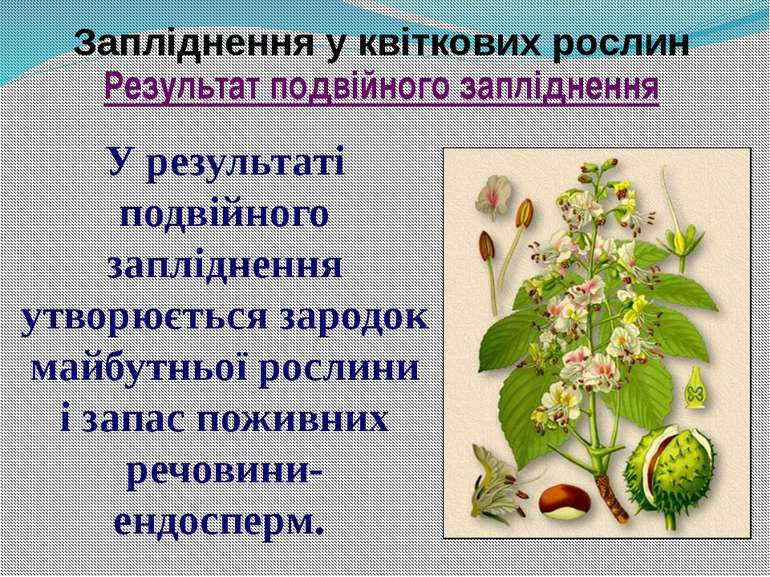 Запліднення у квіткових рослин
Результат подвійного запліднення

У результаті подвійного запліднення утворюється зародок майбутньої рослини і запас поживних речовини-ендосперм.